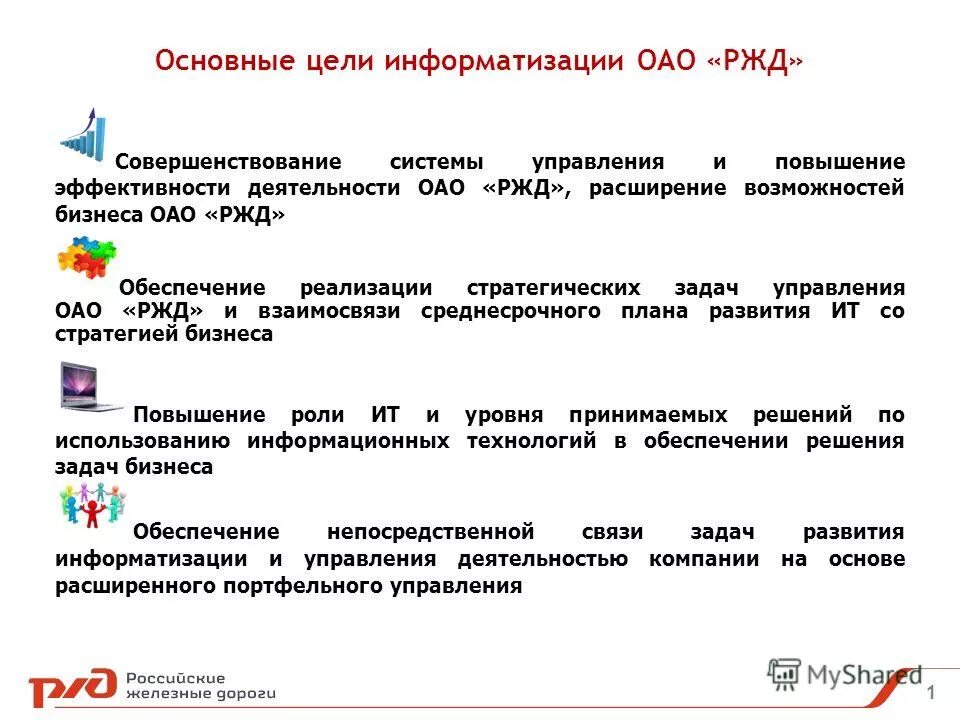 Основные цели информатизации ОАО «РЖД»

Совершенствование системы управления и повышение эффективности деятельности ОАО «РЖД», расширение возможностей бизнеса ОАО «РЖД»

Обеспечение реализации стратегических задач управления ОАО «РЖД» и взаимосвязи среднесрочного плана развития ИТ со стратегией бизнеса

Повышение роли ИТ и уровня принимаемых решений по использованию информационных технологий в обеспечении решения задач бизнеса

Обеспечение непосредственной связи задач развития информатизации и управления деятельностью компании на основе расширенного портфельного управления

РЖД Российские железные дороги

MyShared

1